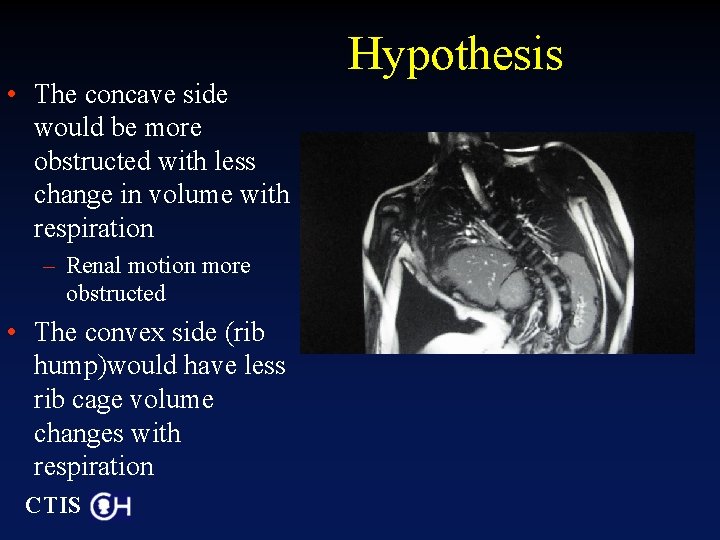 Hypothesis

• The concave side would be more obstructed with less change in volume with respiration
– Renal motion more obstructed
• The convex side (rib hump)would have less rib cage volume changes with respiration

CTIS CH